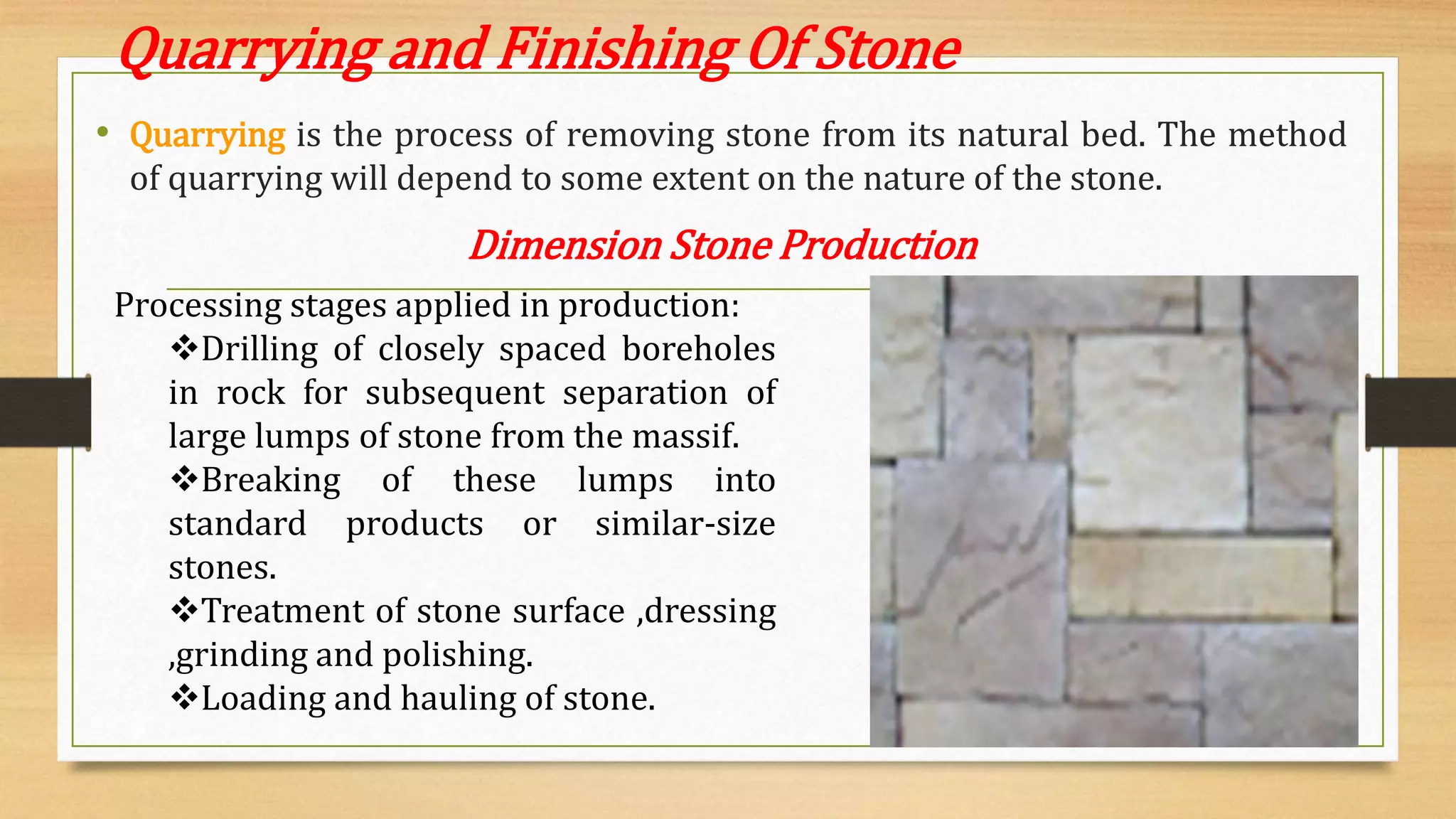 Quarrying and Finishing Of Stone

• Quarrying is the process of removing stone from its natural bed. The method of quarrying will depend to some extent on the nature of the stone.

Dimension Stone Production

Processing stages applied in production:

❖Drilling of closely spaced boreholes in rock for subsequent separation of large lumps of stone from the massif.

❖Breaking of these lumps into standard products or similar-size stones.

❖Treatment of stone surface ,dressing ,grinding and polishing.

❖Loading and hauling of stone.